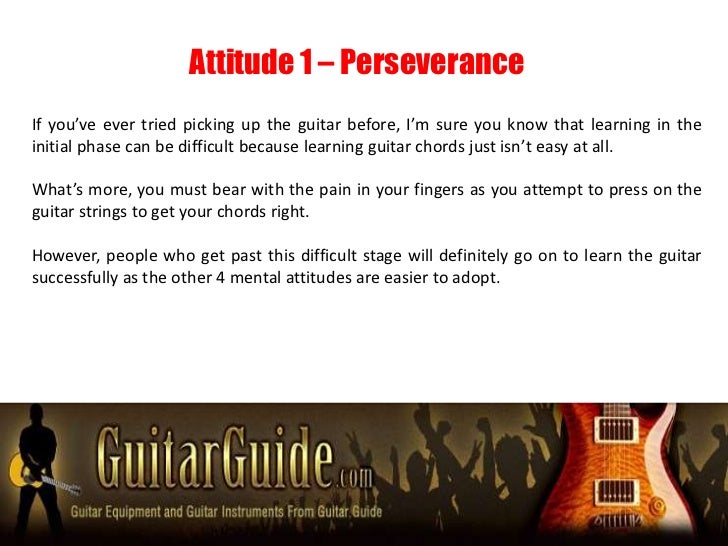 Attitude 1 – Perseverance

If you've ever tried picking up the guitar before, I'm sure you know that learning in the initial phase can be difficult because learning guitar chords just isn't easy at all.

What's more, you must bear with the pain in your fingers as you attempt to press on the guitar strings to get your chords right.

However, people who get past this difficult stage will definitely go on to learn the guitar successfully as the other 4 mental attitudes are easier to adopt.

GuitarGuide.com

Guitar Equipment and Guitar Instruments From Guitar Guide